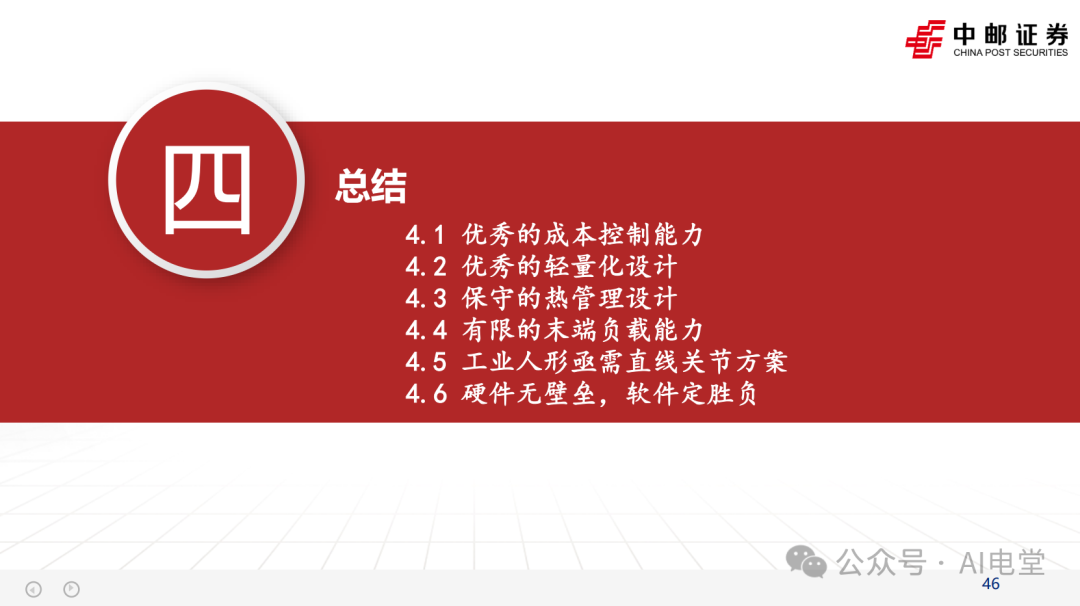 中邮证券
CHINA POST SECURITIES

四

总结

4.1 优秀的成本控制能力
4.2 优秀的轻量化设计
4.3 保守的热管理设计
4.4 有限的末端负载能力
4.5 工业人形亟需直线关节方案
4.6 硬件无壁垒，软件定胜负

公众号 · AI电堂

46